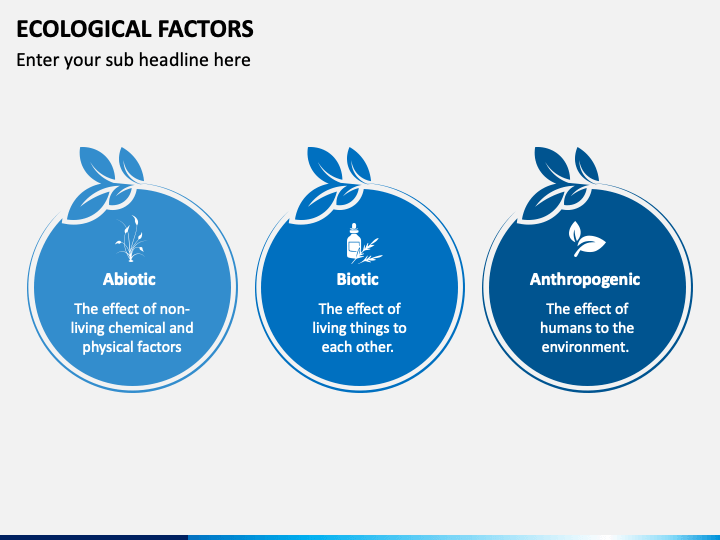 ECOLOGICAL FACTORS

Enter your sub headline here

Abiotic

The effect of non-living chemical and physical factors

Biotic

The effect of living things to each other.

Anthropogenic

The effect of humans to the environment.